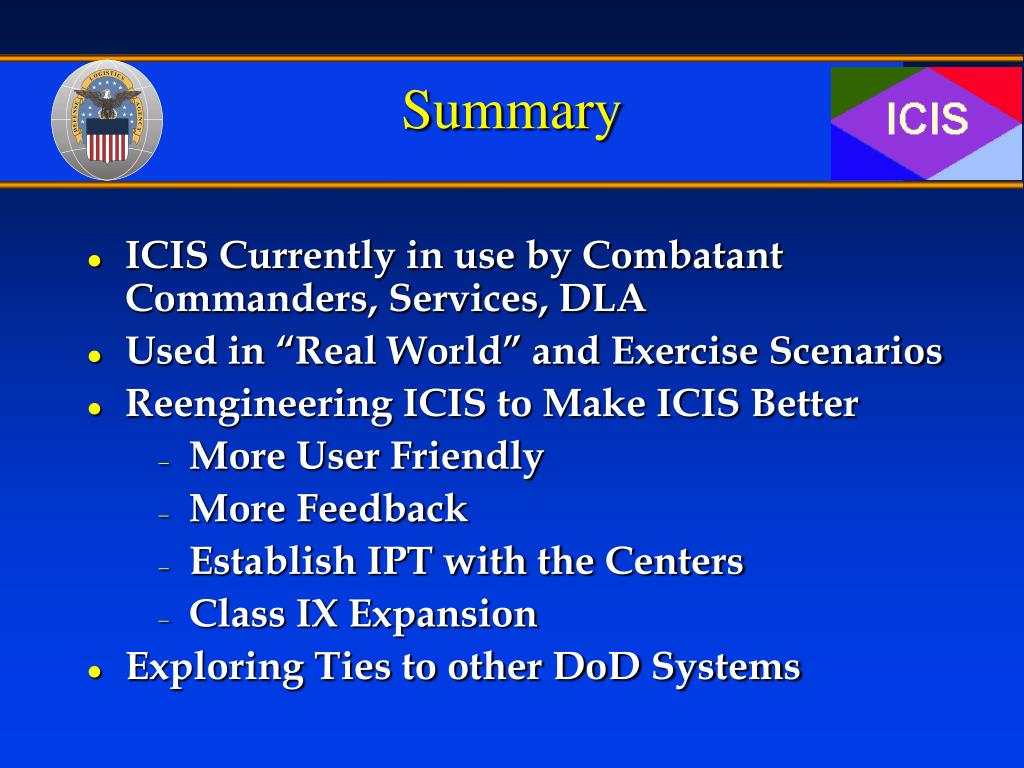 DEFENSE LOGISTICS AGENCY

Summary

ICIS

- ICIS Currently in use by Combatant Commanders, Services, DLA
- Used in “Real World” and Exercise Scenarios
- Reengineering ICIS to Make ICIS Better
  - More User Friendly
  - More Feedback
  - Establish IPT with the Centers
  - Class IX Expansion
- Exploring Ties to other DoD Systems